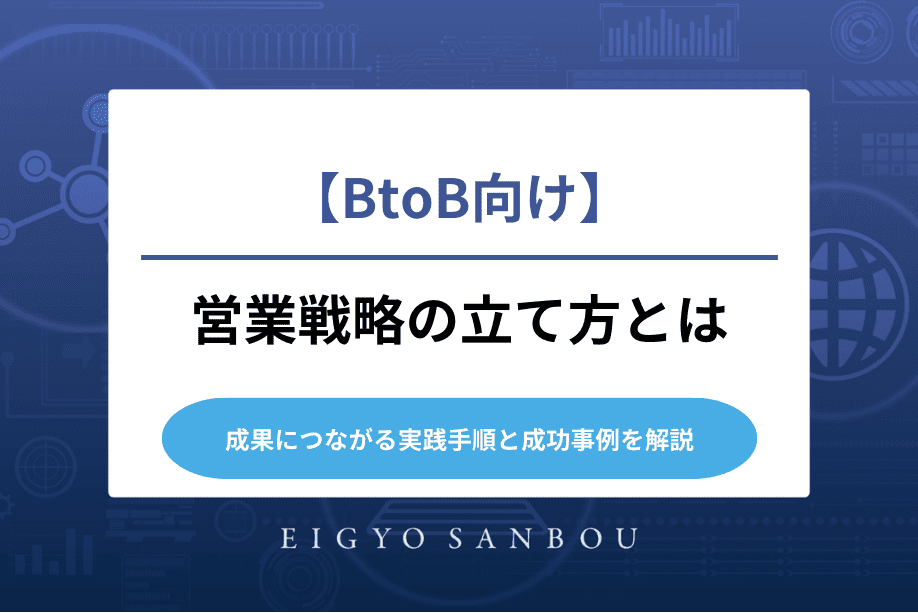 【BtoB向け】

営業戦略の立て方とは

成果につながる実践手順と成功事例を解説

EIGYO SANBOU